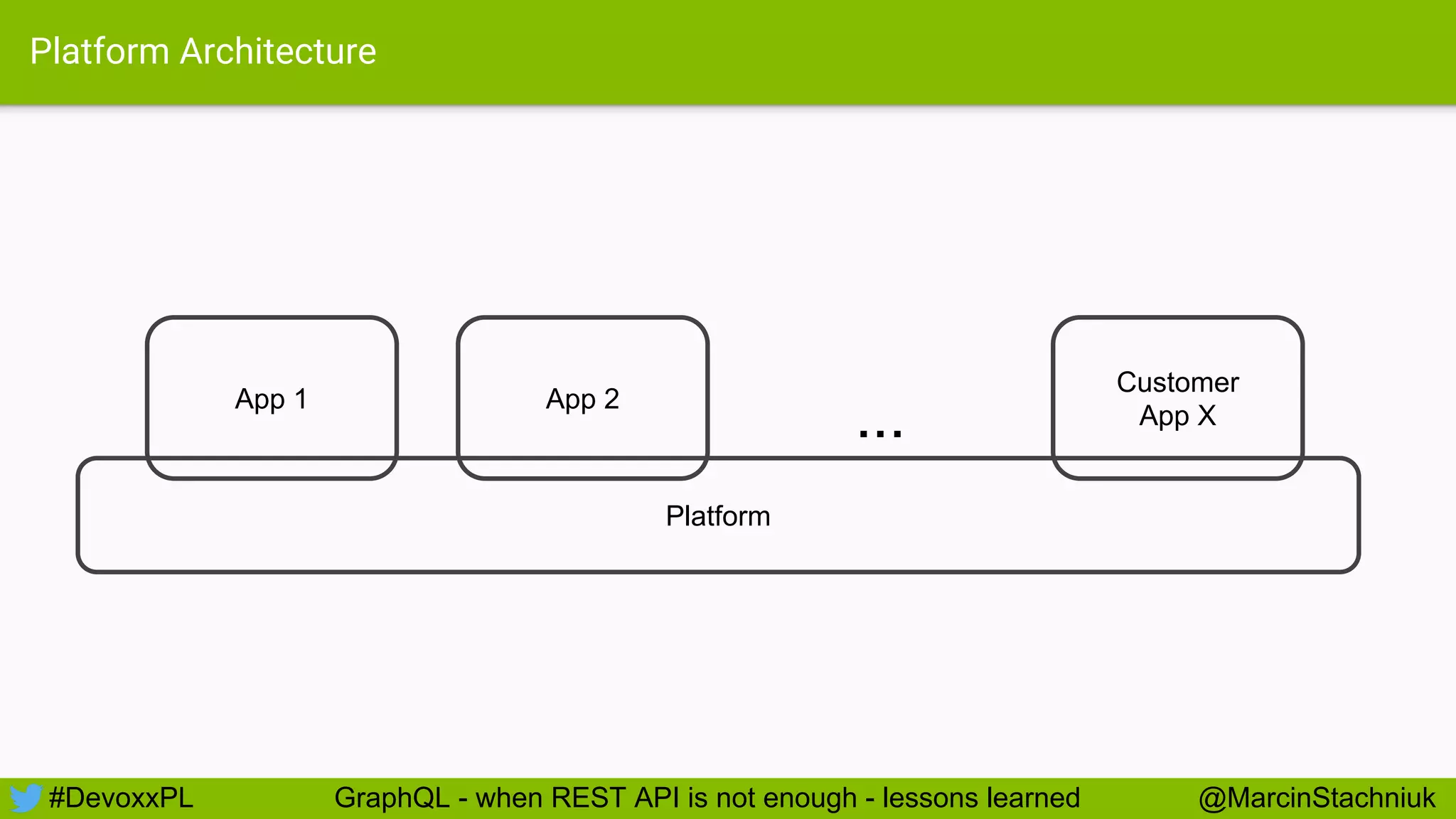 Platform Architecture

App 1

App 2

...

Customer App X

Platform

#DevoxxPL GraphQL - when REST API is not enough - lessons learned @MarcinStachniuk